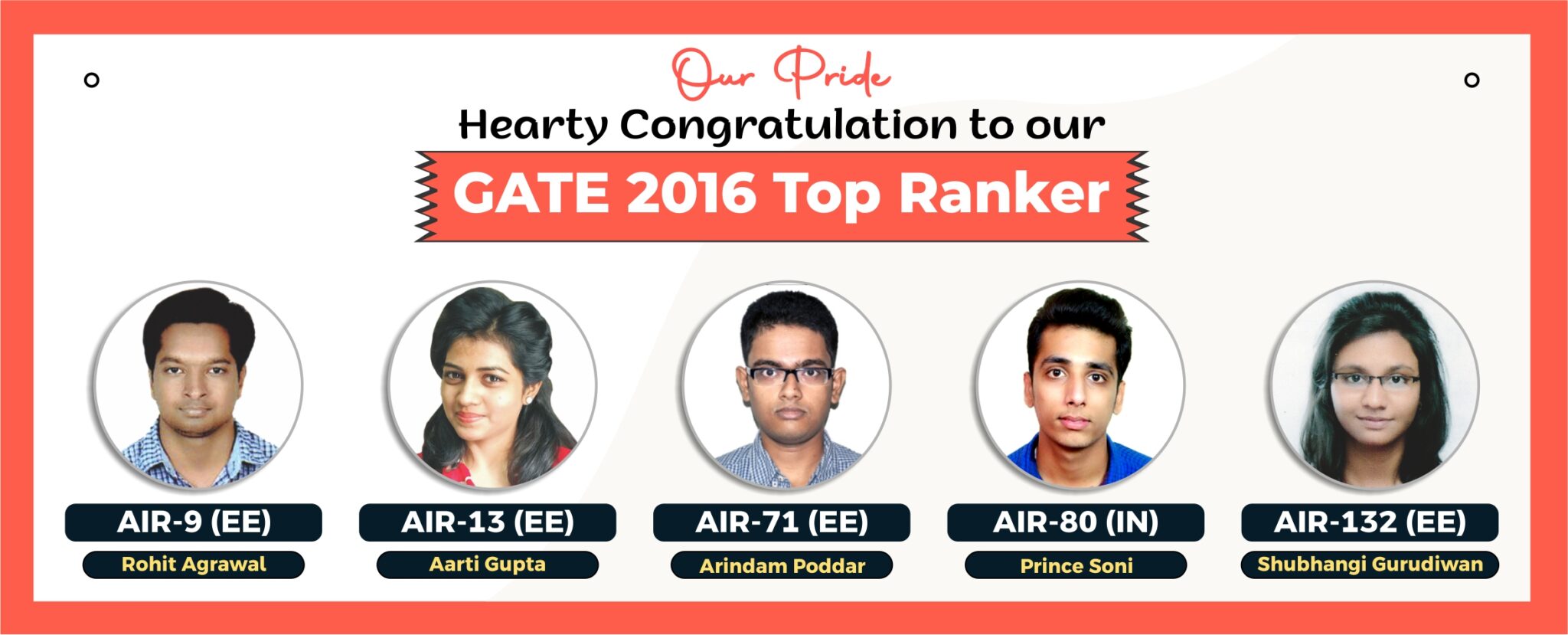 Our Pride

Hearty Congratulation to our

GATE 2016 Top Ranker

AIR-9 (EE)
Rohit Agrawal

AIR-13 (EE)
Aarti Gupta

AIR-71 (EE)
Arindam Poddar

AIR-80 (IN)
Prince Soni

AIR-132 (EE)
Shubhangi Gurudiwan